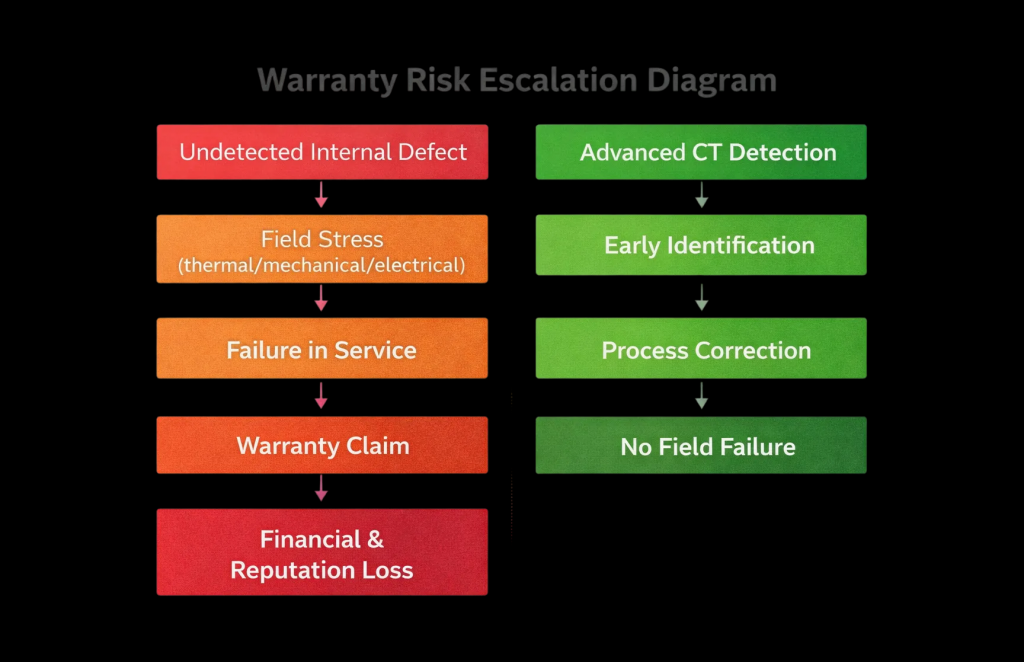 Warranty Risk Escalation Diagram

Undetected Internal Defect

Field Stress
(thermal/mechanical/electrical)

Failure in Service

Warranty Claim

Financial &
Reputation Loss

Advanced CT Detection

Early Identification

Process Correction

No Field Failure